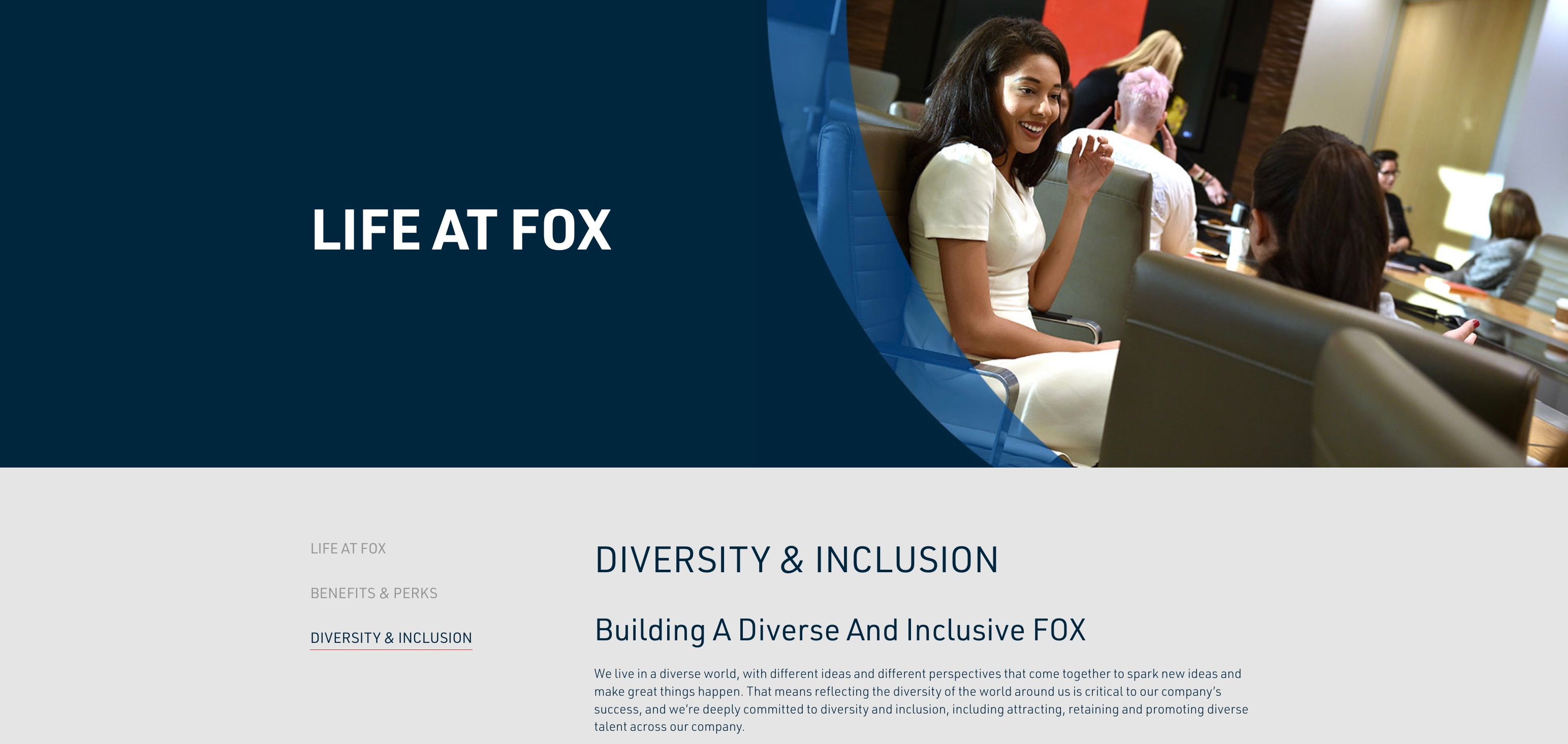 LIFE AT FOX

LIFE AT FOX

BENEFITS & PERKS

DIVERSITY & INCLUSION

DIVERSITY & INCLUSION

Building A Diverse And Inclusive FOX

We live in a diverse world, with different ideas and different perspectives that come together to spark new ideas and make great things happen. That means reflecting the diversity of the world around us is critical to our company's success, and we're deeply committed to diversity and inclusion, including attracting, retaining and promoting diverse talent across our company.